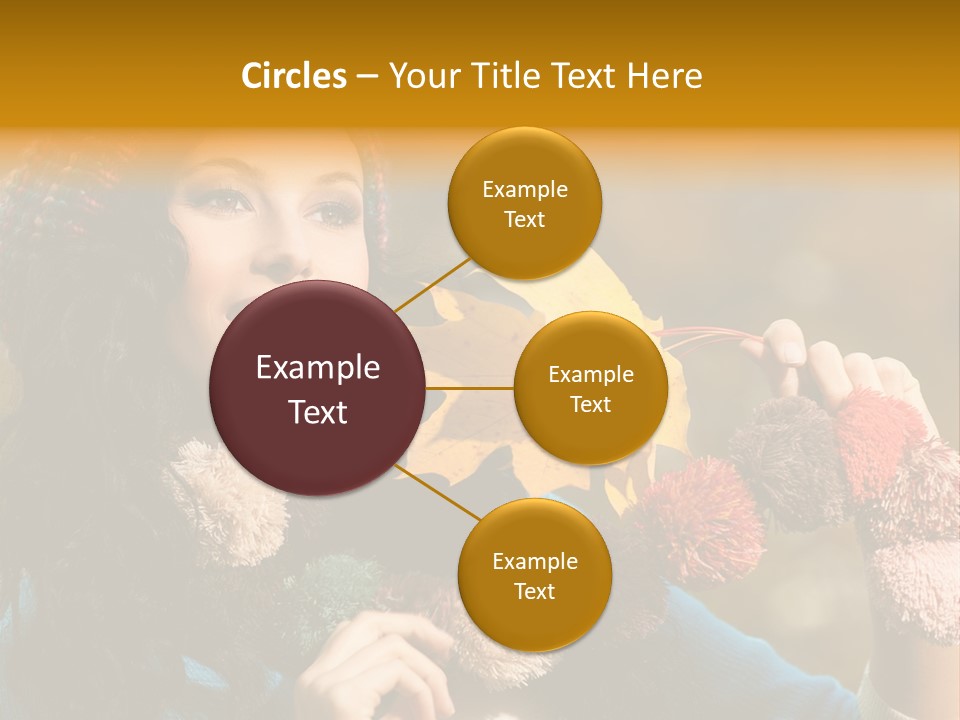 Circles – Your Title Text Here

Example Text

Example Text

Example Text

Example Text